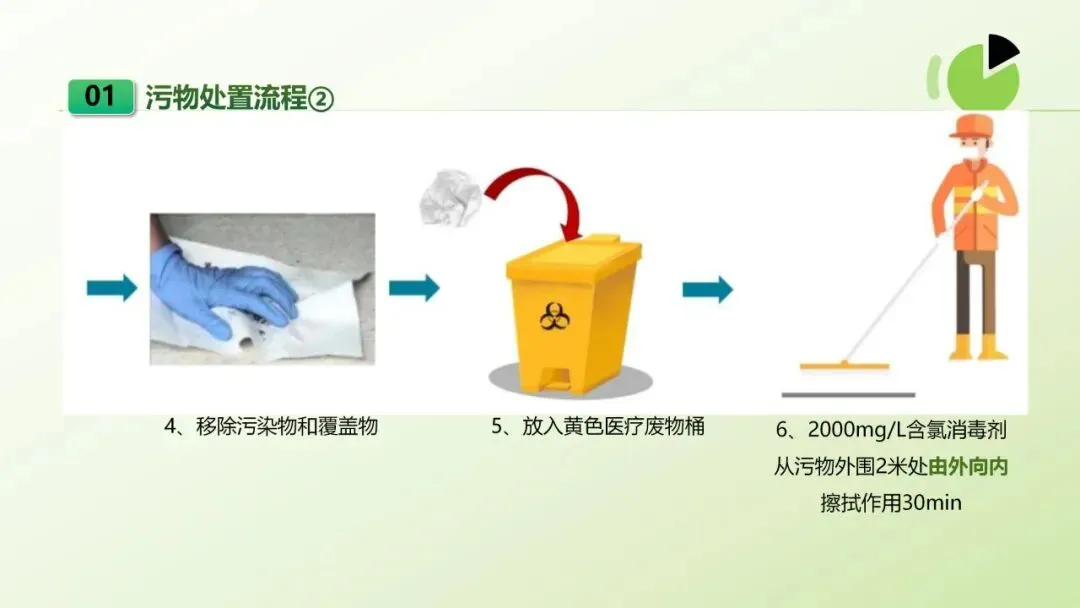 01 污物处置流程②

4、移除污染物和覆盖物

5、放入黄色医疗废物桶

6、2000mg/L含氯消毒剂从污物外围2米处由外向内擦拭作用30min